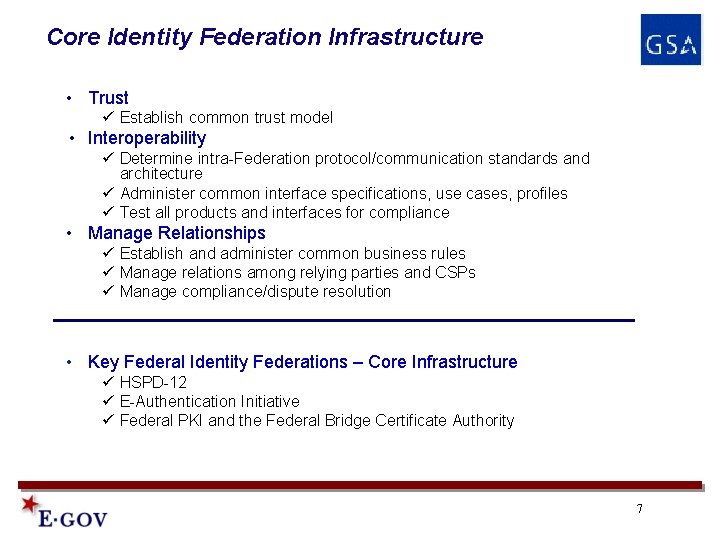 Core Identity Federation Infrastructure

GSA

• Trust
✓ Establish common trust model
• Interoperability
✓ Determine intra-Federation protocol/communication standards and architecture
✓ Administer common interface specifications, use cases, profiles
✓ Test all products and interfaces for compliance
• Manage Relationships
✓ Establish and administer common business rules
✓ Manage relations among relying parties and CSPs
✓ Manage compliance/dispute resolution

• Key Federal Identity Federations – Core Infrastructure
✓ HSPD-12
✓ E-Authentication Initiative
✓ Federal PKI and the Federal Bridge Certificate Authority

E·GOV

7